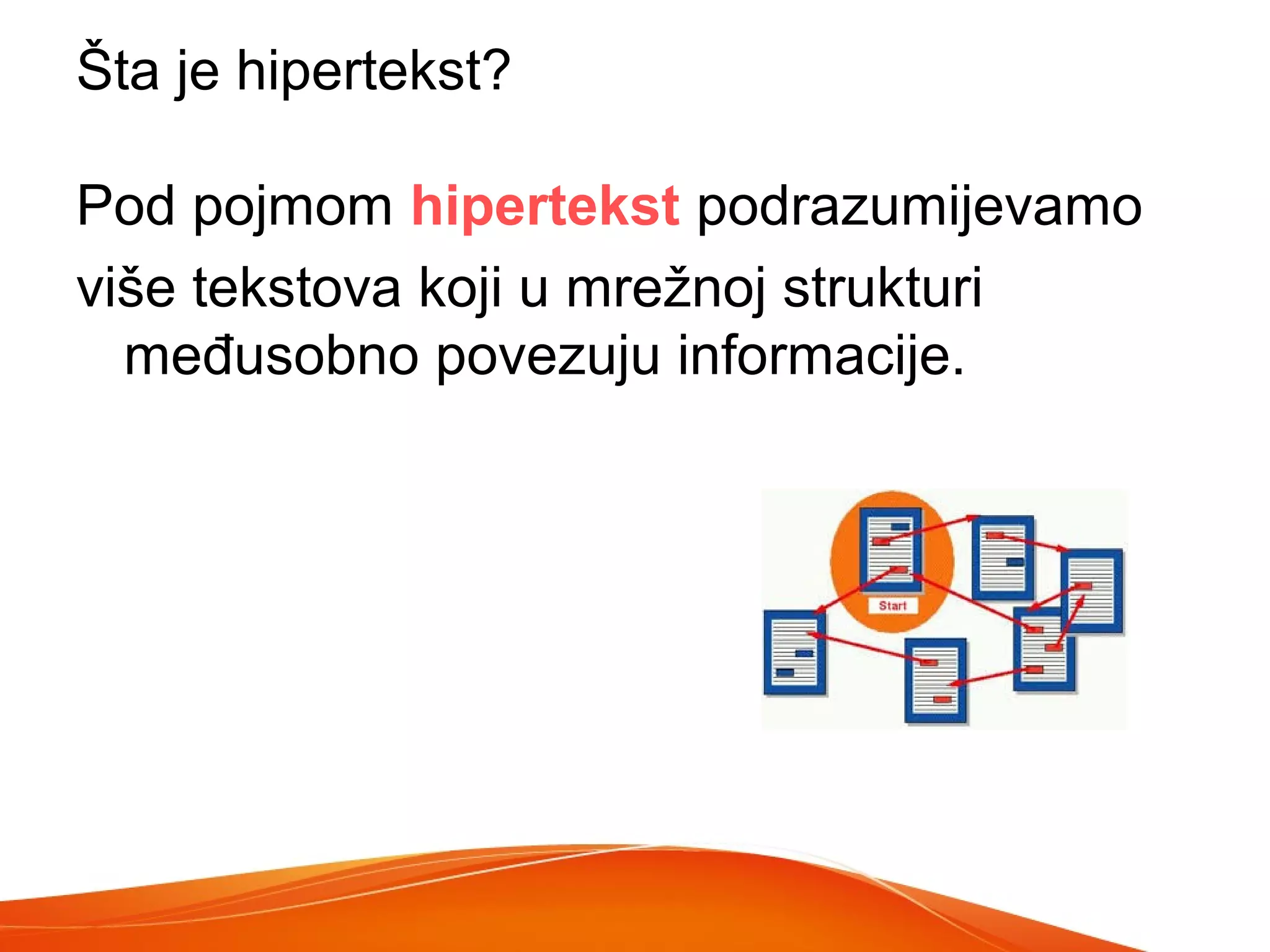 Šta je hipertekst?

Pod pojmom hipertekst podrazumijevamo više tekstova koji u mrežnoj strukturi međusobno povezuju informacije.

Start